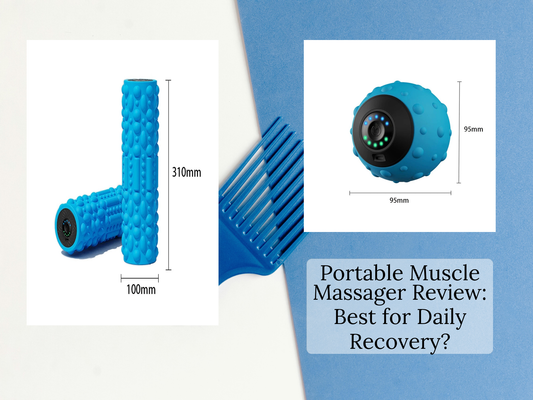 310mm

100mm

95mm

95mm

Portable Muscle Massager Review: Best for Daily Recovery?